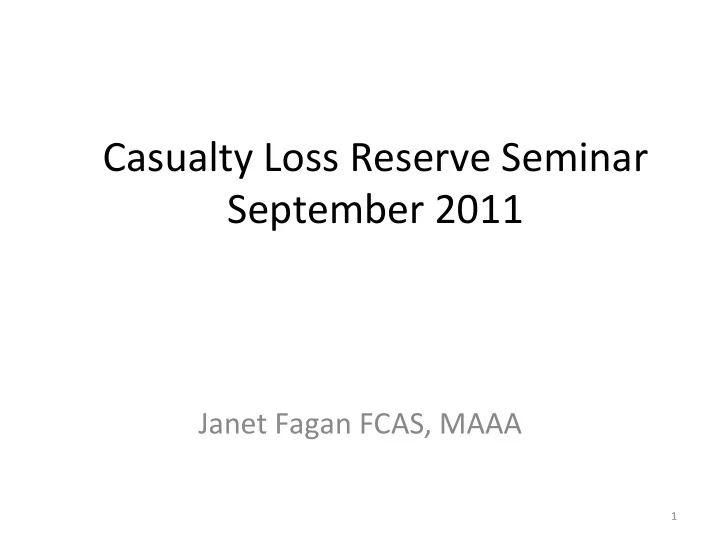 Casualty Loss Reserve Seminar
September 2011

Janet Fagan FCAS, MAAA

1